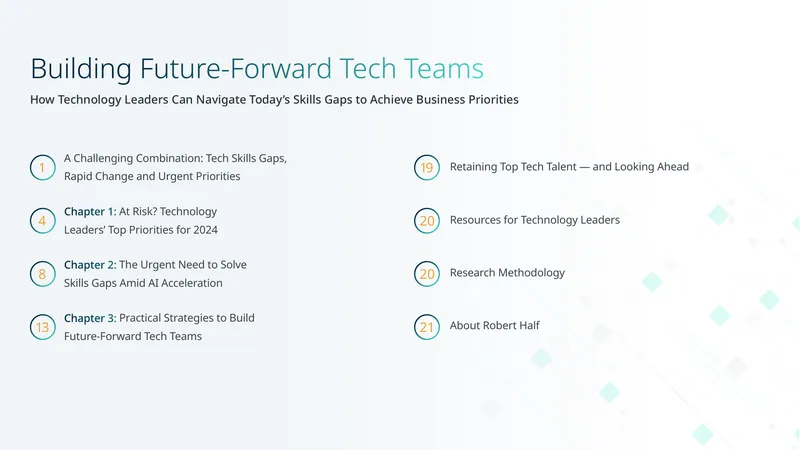 Building Future-Forward Tech Teams

How Technology Leaders Can Navigate Today's Skills Gaps to Achieve Business Priorities

1 A Challenging Combination: Tech Skills Gaps, Rapid Change and Urgent Priorities

4 Chapter 1: At Risk? Technology Leaders' Top Priorities for 2024

8 Chapter 2: The Urgent Need to Solve Skills Gaps Amid AI Acceleration

13 Chapter 3: Practical Strategies to Build Future-Forward Tech Teams

19 Retaining Top Tech Talent — and Looking Ahead

20 Resources for Technology Leaders

20 Research Methodology

21 About Robert Half